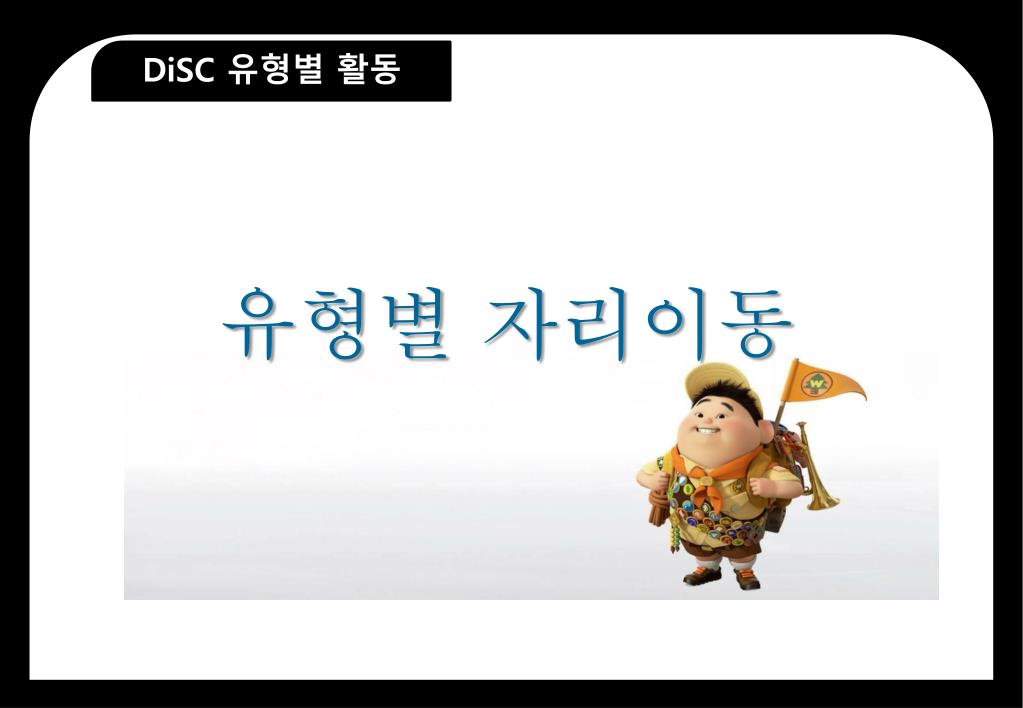 DiSC 유형별 활동

유형별 자리이동